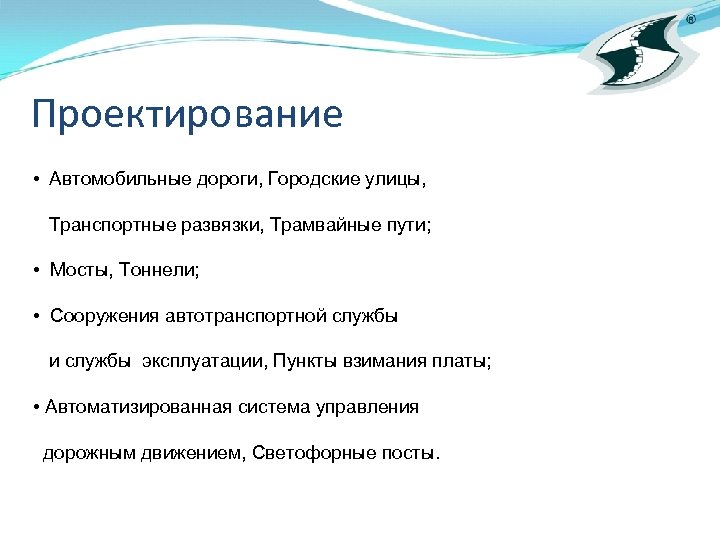 ®

Проектирование

• Автомобильные дороги, Городские улицы, Транспортные развязки, Трамвайные пути;

• Мосты, Тоннели;

• Сооружения автотранспортной службы и службы эксплуатации, Пункты взимания платы;

• Автоматизированная система управления дорожным движением, Светофорные посты.